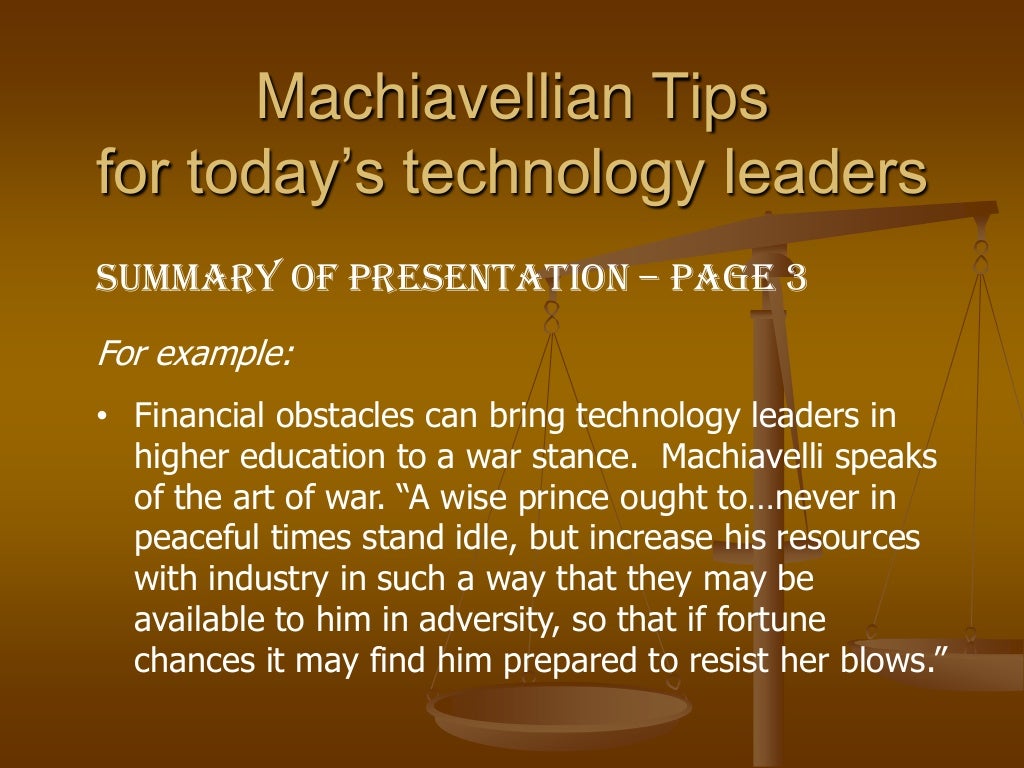 Machiavellian Tips
for today's technology leaders

SUMMARY OF PRESENTATION – PAGE 3

For example:

• Financial obstacles can bring technology leaders in higher education to a war stance. Machiavelli speaks of the art of war. "A wise prince ought to…never in peaceful times stand idle, but increase his resources with industry in such a way that they may be available to him in adversity, so that if fortune chances it may find him prepared to resist her blows."